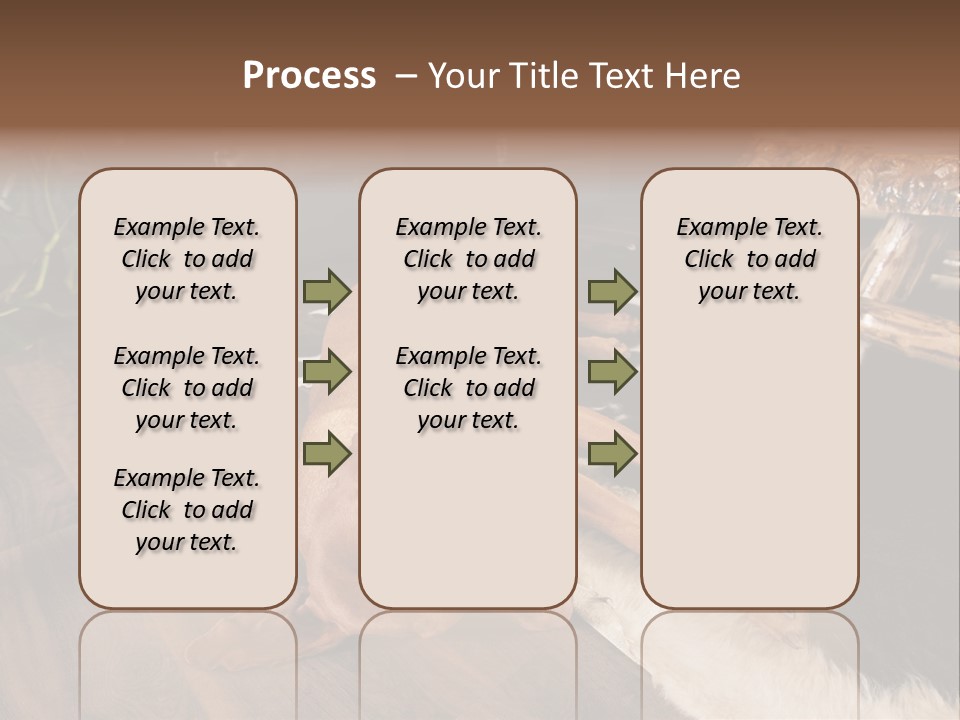 Process – Your Title Text Here

Example Text. Click to add your text.

Example Text. Click to add your text.

Example Text. Click to add your text.

Example Text. Click to add your text.

Example Text. Click to add your text.

Example Text. Click to add your text.